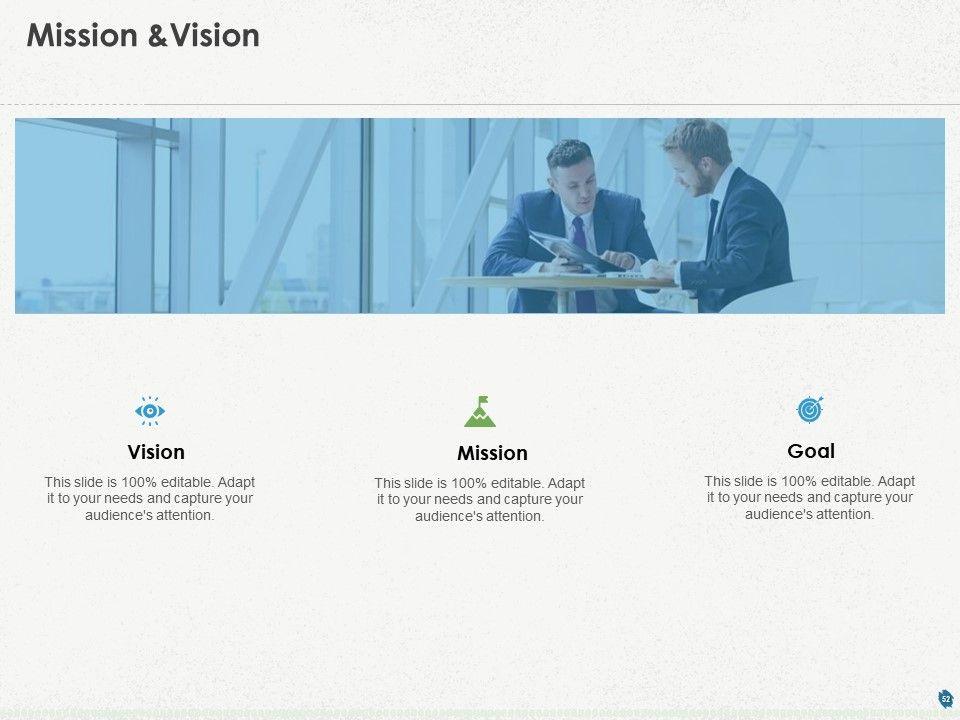 Mission &Vision

Vision

This slide is 100% editable. Adapt it to your needs and capture your audience's attention.

Mission

This slide is 100% editable. Adapt it to your needs and capture your audience's attention.

Goal

This slide is 100% editable. Adapt it to your needs and capture your audience's attention.

52